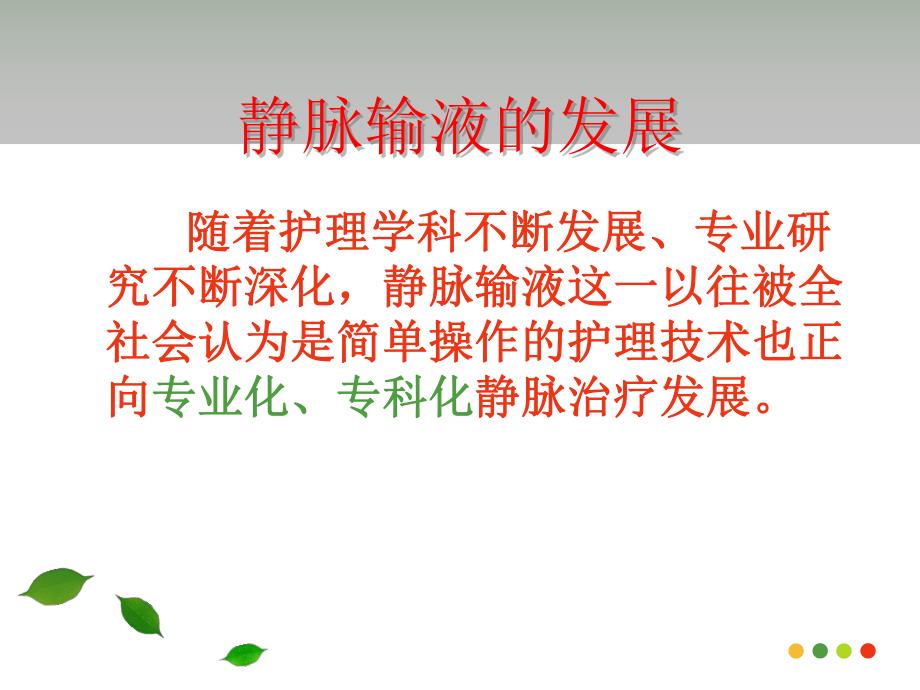 静脉输液的发展

随着护理学科不断发展、专业研究不断深化，静脉输液这一以往被全社会认为是简单操作的护理技术也正向专业化、专科化静脉治疗发展。